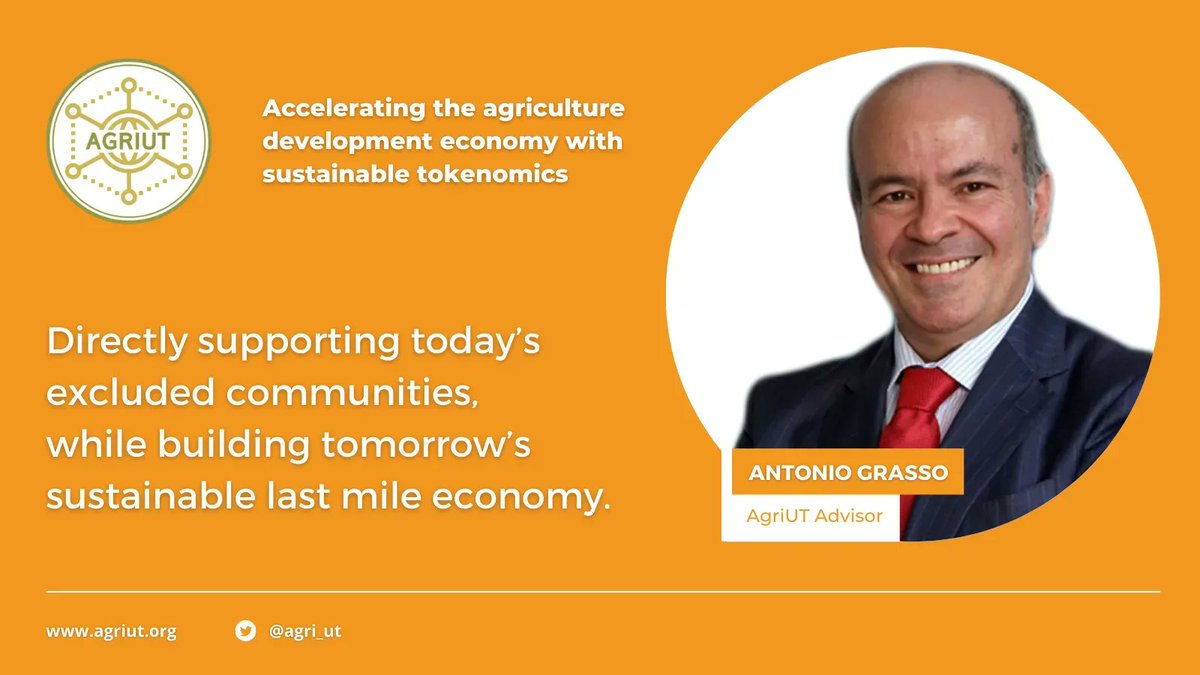 AGRIUT

Accelerating the agriculture development economy with sustainable tokenomics

Directly supporting today's excluded communities, while building tomorrow's sustainable last mile economy.

ANTONIO GRASSO
AgriUT Advisor

www.agriut.org
@agri_ut